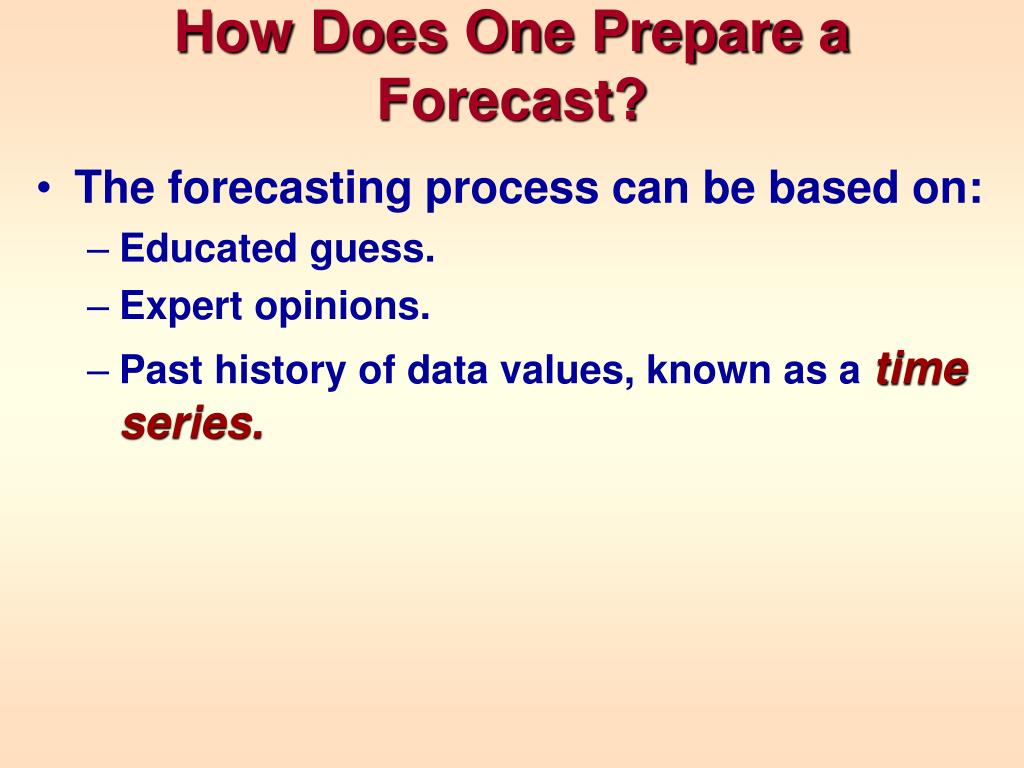 How Does One Prepare a Forecast?

• The forecasting process can be based on:
– Educated guess.
– Expert opinions.
– Past history of data values, known as a time series.